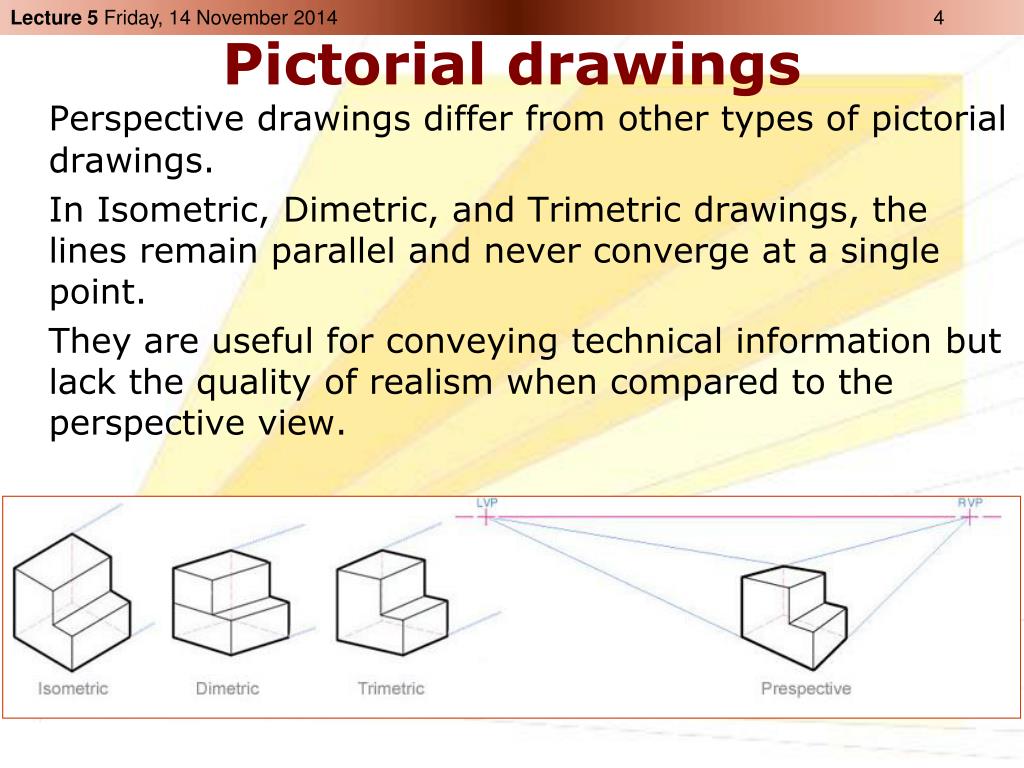 Lecture 5 Friday, 14 November 2014 4

Pictorial drawings

Perspective drawings differ from other types of pictorial drawings.

In Isometric, Dimetric, and Trimetric drawings, the lines remain parallel and never converge at a single point.

They are useful for conveying technical information but lack the quality of realism when compared to the perspective view.

LVP RVP

Isometric Dimetric Trimetric Prespective